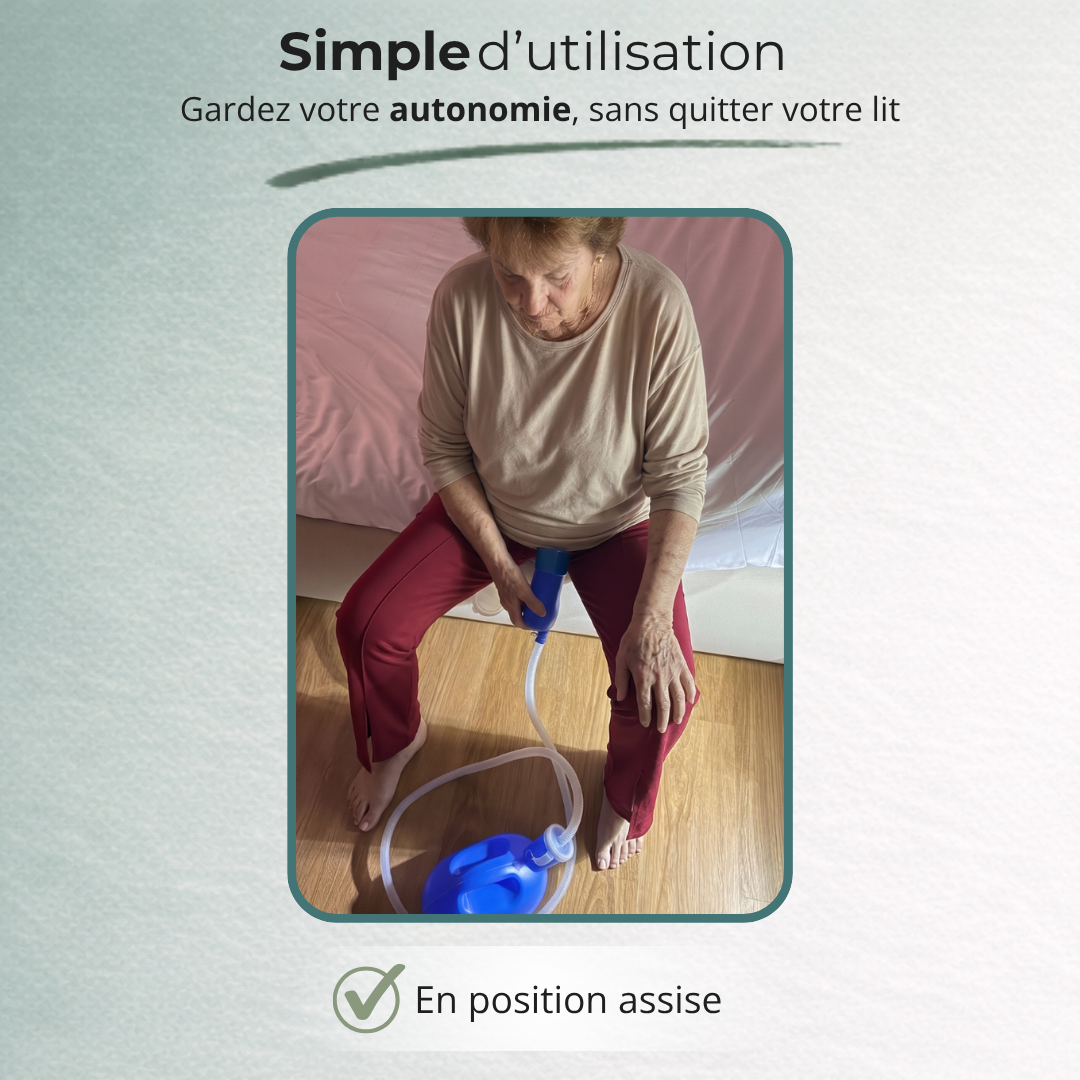 Simple d'utilisation
Gardez votre autonomie, sans quitter votre lit

En position assise